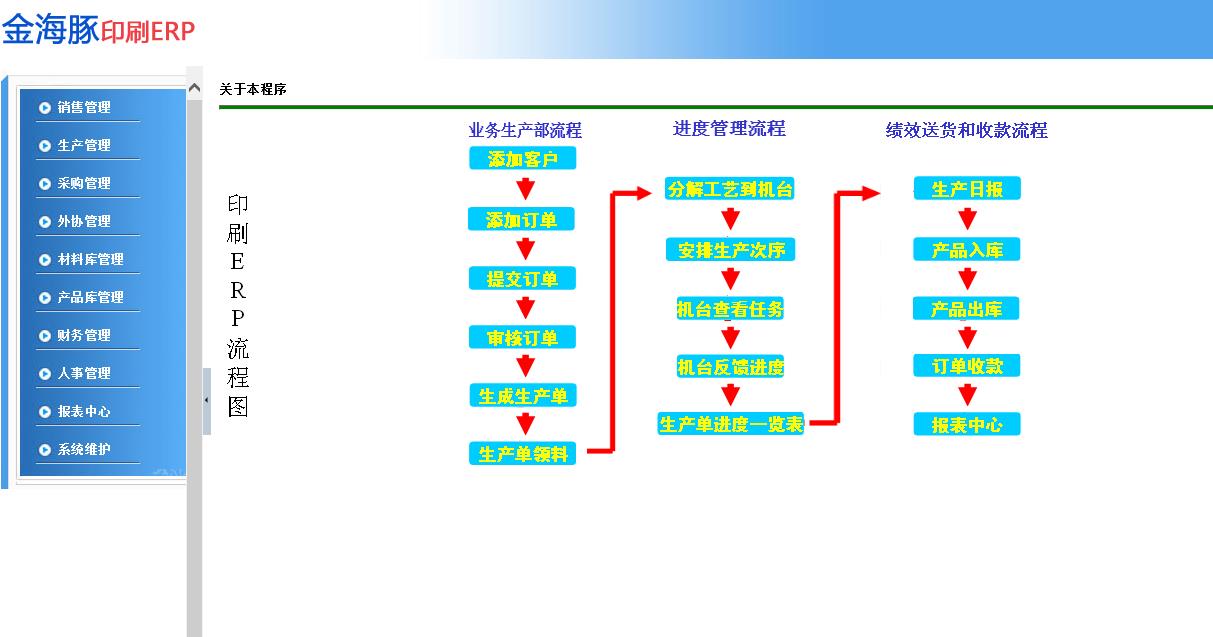 金海豚印刷ERP

销售管理
生产管理
采购管理
外协管理
材料库管理
产品库管理
财务管理
人事管理
报表中心
系统维护

关于本程序

印刷ERP流程图

业务生产部流程
添加客户
添加订单
提交订单
审核订单
生成生产单
生产单领料

进度管理流程
分解工艺到机台
安排生产次序
机台查看任务
机台反馈进度
生产单进度一览表

绩效送货和收款流程
生产日报
产品入库
产品出库
订单收款
报表中心